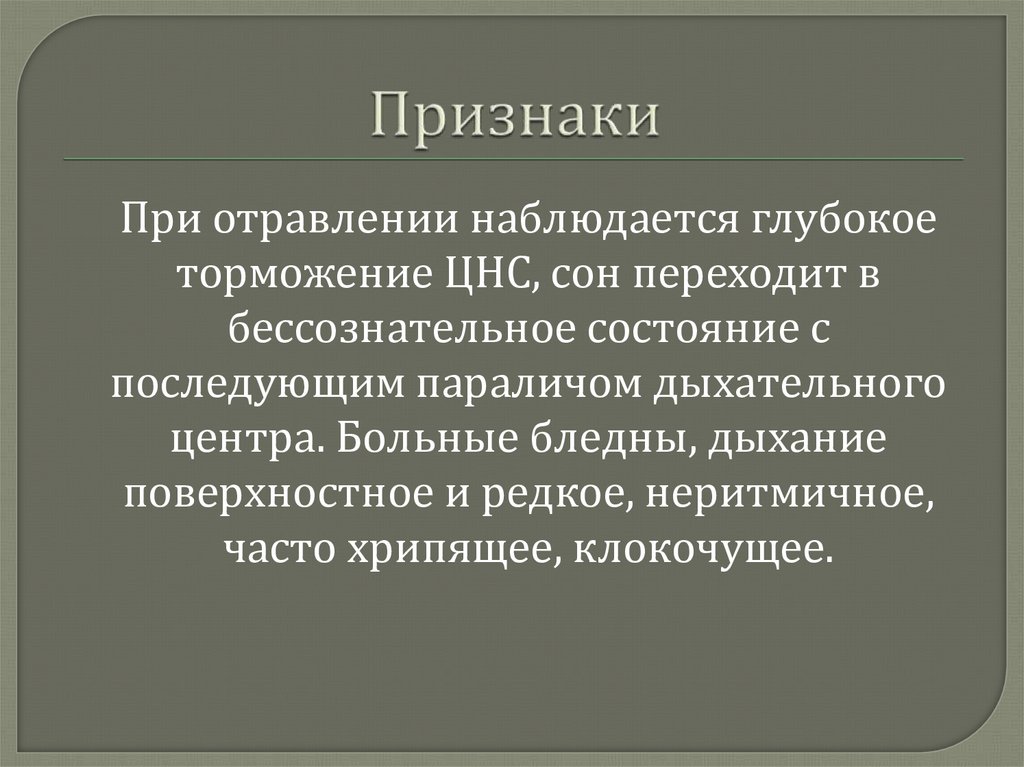 Признаки

При отравлении наблюдается глубокое торможение ЦНС, сон переходит в бессознательное состояние с последующим параличом дыхательного центра. Больные бледны, дыхание поверхностное и редкое, неритмичное, часто хрипящее, клокочущее.